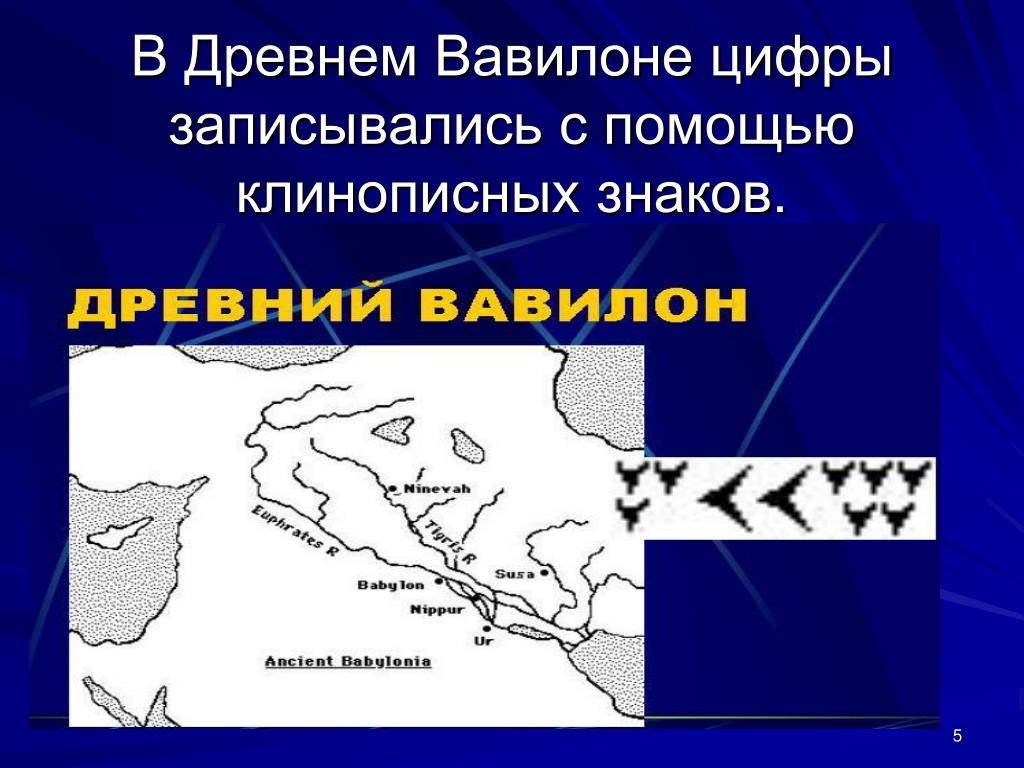 В Древнем Вавилоне цифры записывались с помощью клинописных знаков.

ДРЕВНИЙ ВАВИЛОН

Ninevah
Euphrates R
Tigris R
Susa
Babylon
Nippur
Ur
Ancient Babylonia

5